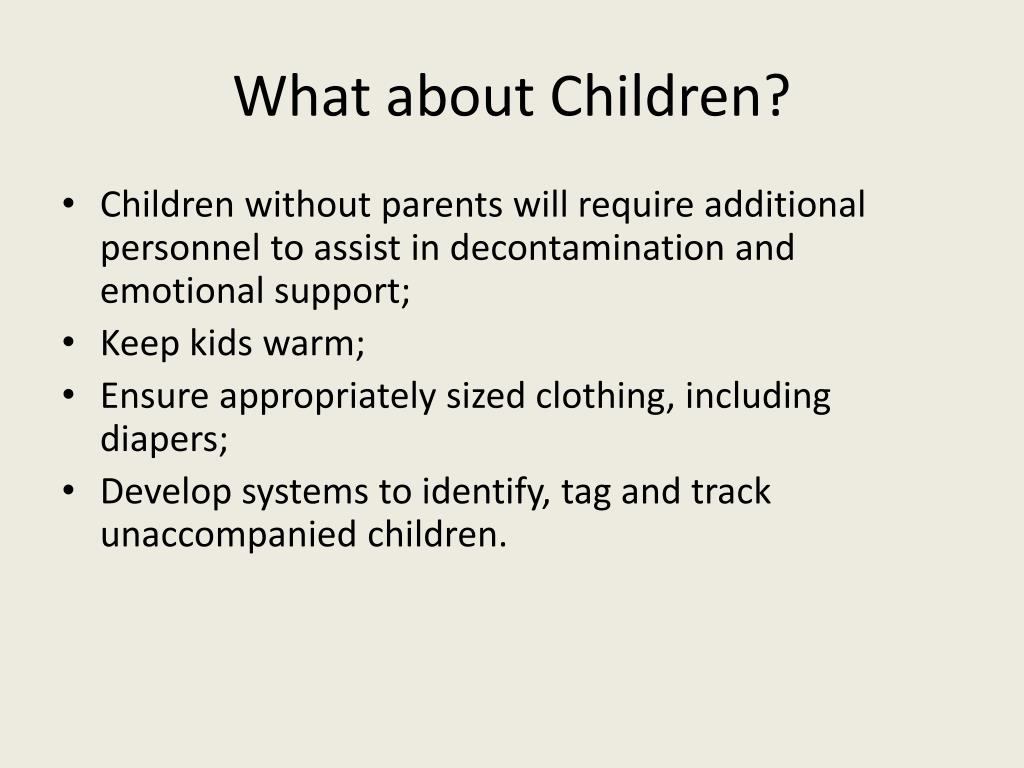 What about Children?

• Children without parents will require additional personnel to assist in decontamination and emotional support;
• Keep kids warm;
• Ensure appropriately sized clothing, including diapers;
• Develop systems to identify, tag and track unaccompanied children.